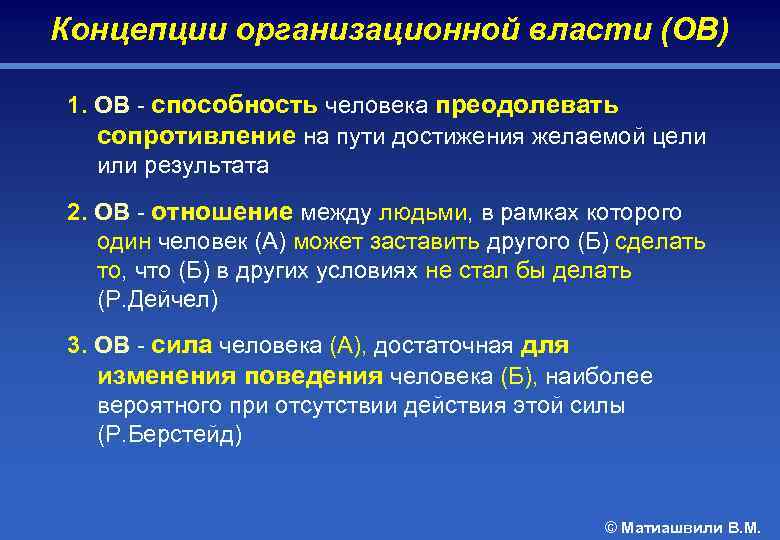 Концепции организационной власти (ОВ)

1. ОВ - способность человека преодолевать сопротивление на пути достижения желаемой цели или результата

2. ОВ - отношение между людьми, в рамках которого один человек (А) может заставить другого (Б) сделать то, что (Б) в других условиях не стал бы делать (Р.Дейчел)

3. ОВ - сила человека (А), достаточная для изменения поведения человека (Б), наиболее вероятного при отсутствии действия этой силы (Р.Берстейд)

© Матиашвили В.М.